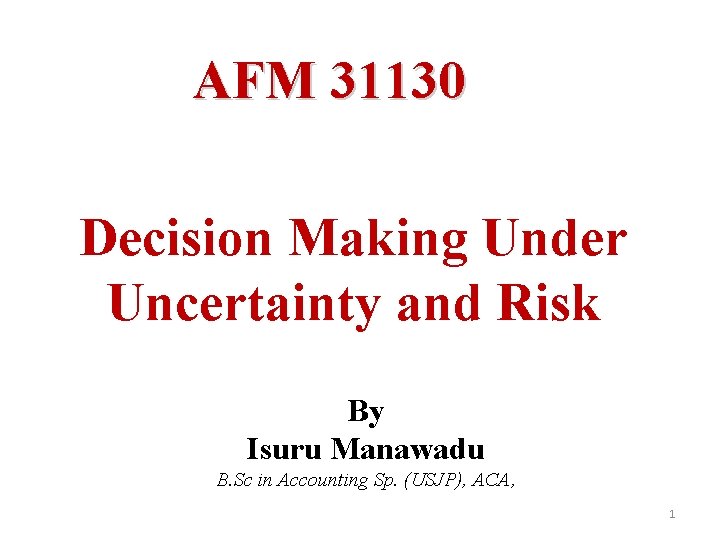 AFM 31130

Decision Making Under Uncertainty and Risk

By
Isuru Manawadu
B.Sc in Accounting Sp. (USJP), ACA,

1